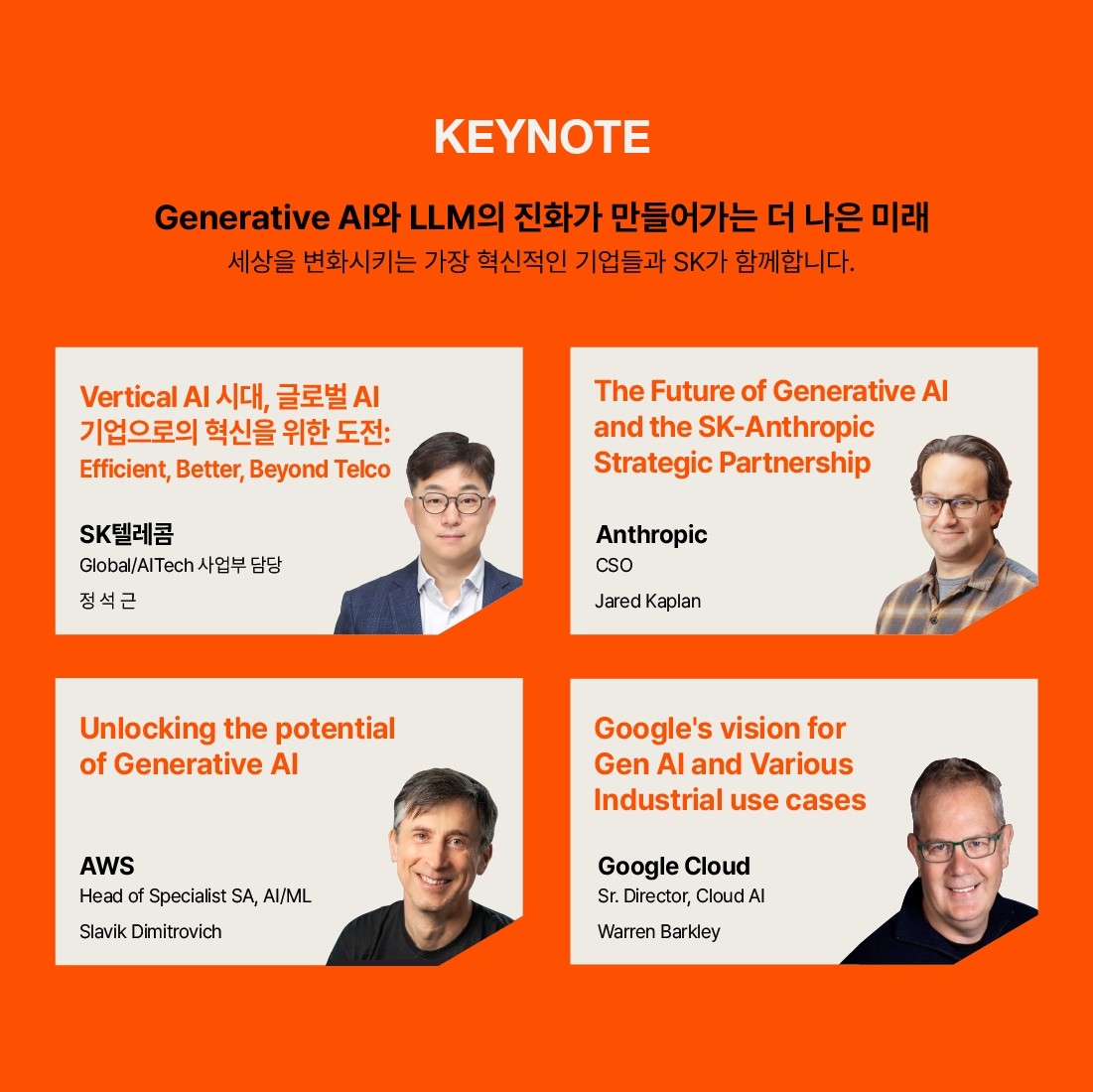 KEYNOTE

Generative AI와 LLM의 진화가 만들어가는 더 나은 미래
세상을 변화시키는 가장 혁신적인 기업들과 SK가 함께합니다.

Vertical AI 시대, 글로벌 AI 기업으로의 혁신을 위한 도전: Efficient, Better, Beyond Telco

SK텔레콤
Global/AITech 사업부 담당
정 석 근

The Future of Generative AI and the SK-Anthropic Strategic Partnership

Anthropic
CSO
Jared Kaplan

Unlocking the potential of Generative AI

AWS
Head of Specialist SA, AI/ML
Slavik Dimitrovich

Google's vision for Gen AI and Various Industrial use cases

Google Cloud
Sr. Director, Cloud AI
Warren Barkley